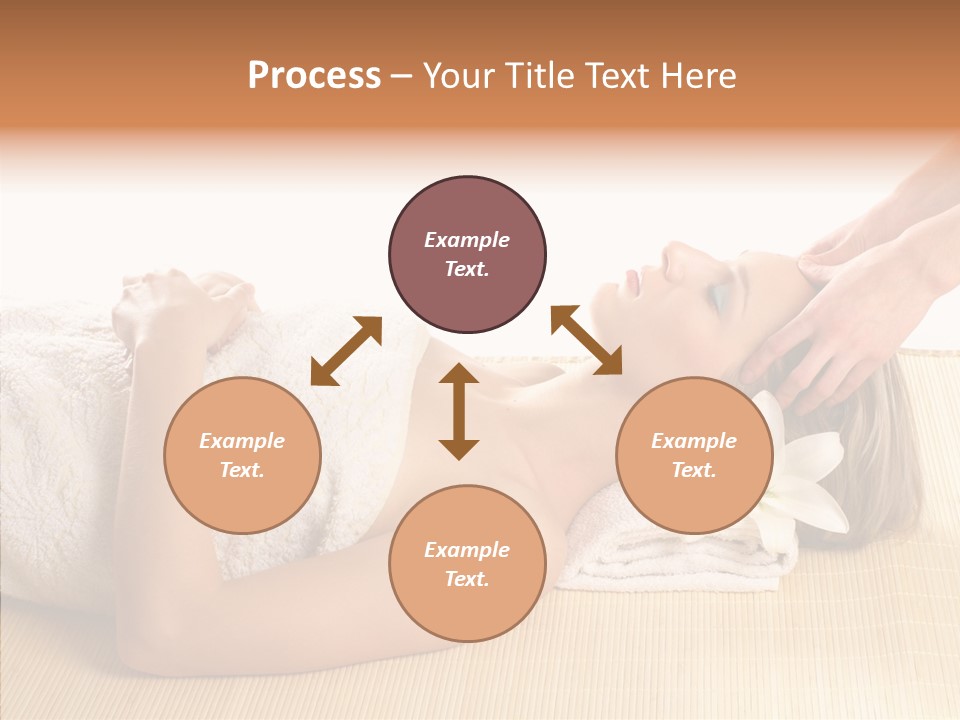 Process – Your Title Text Here

Example Text.

Example Text.

Example Text.

Example Text.